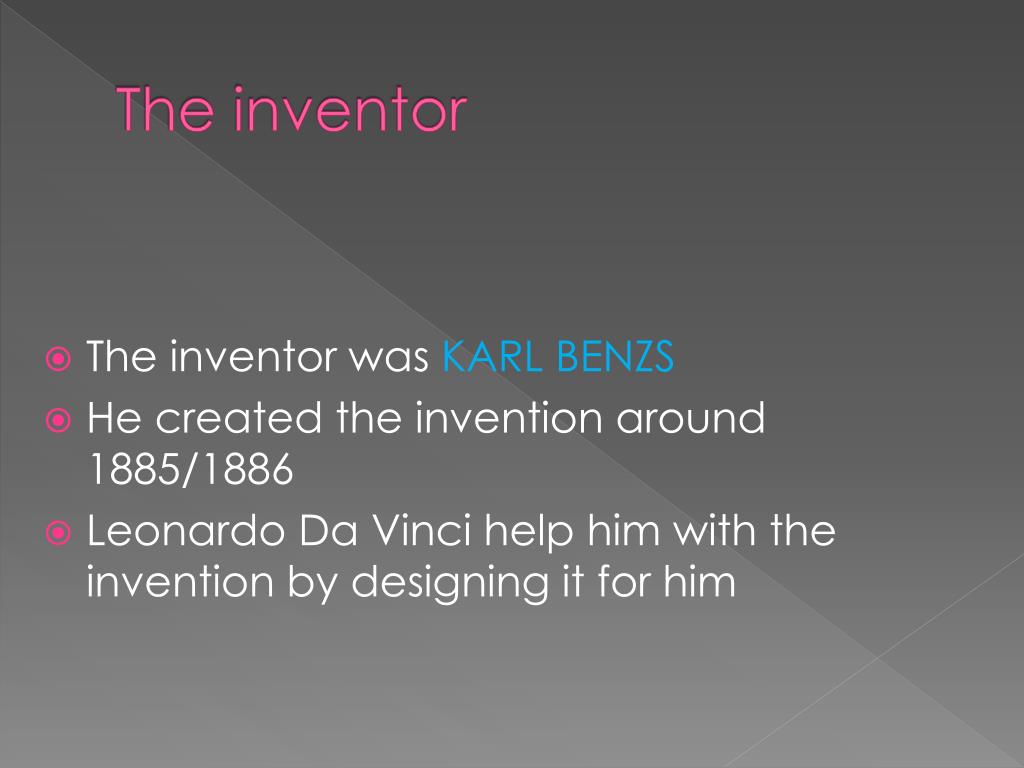 The inventor

The inventor was KARL BENZS
He created the invention around 1885/1886
Leonardo Da Vinci help him with the invention by designing it for him